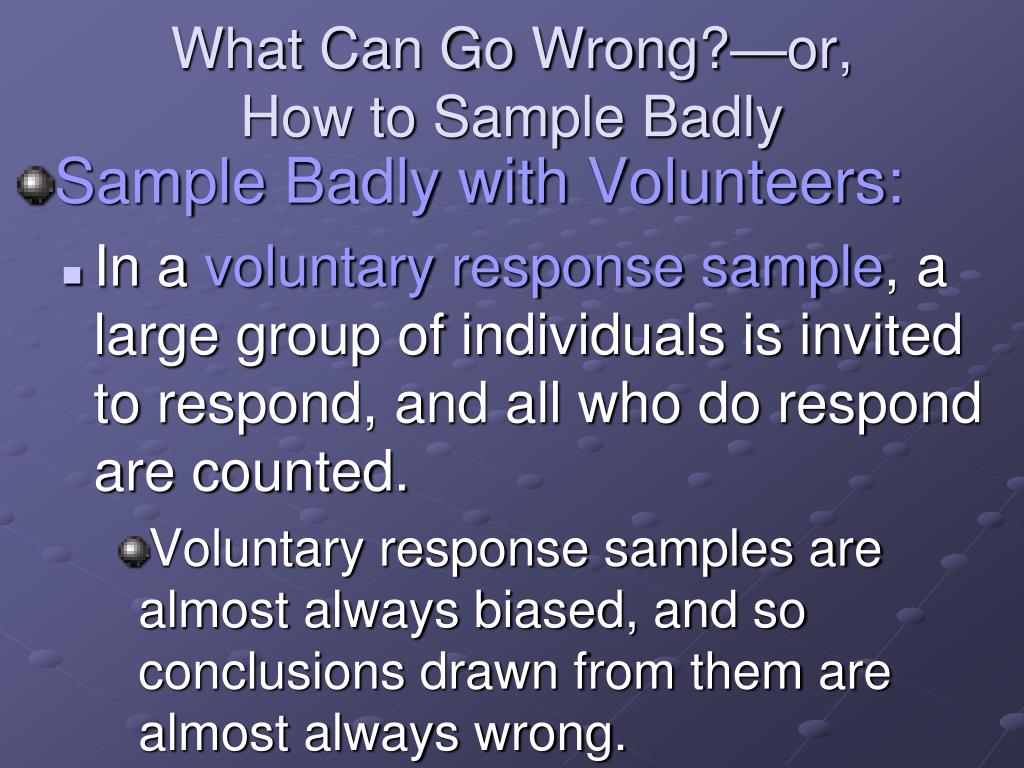 What Can Go Wrong?—or,
How to Sample Badly

Sample Badly with Volunteers:

In a voluntary response sample, a large group of individuals is invited to respond, and all who do respond are counted.

Voluntary response samples are almost always biased, and so conclusions drawn from them are almost always wrong.